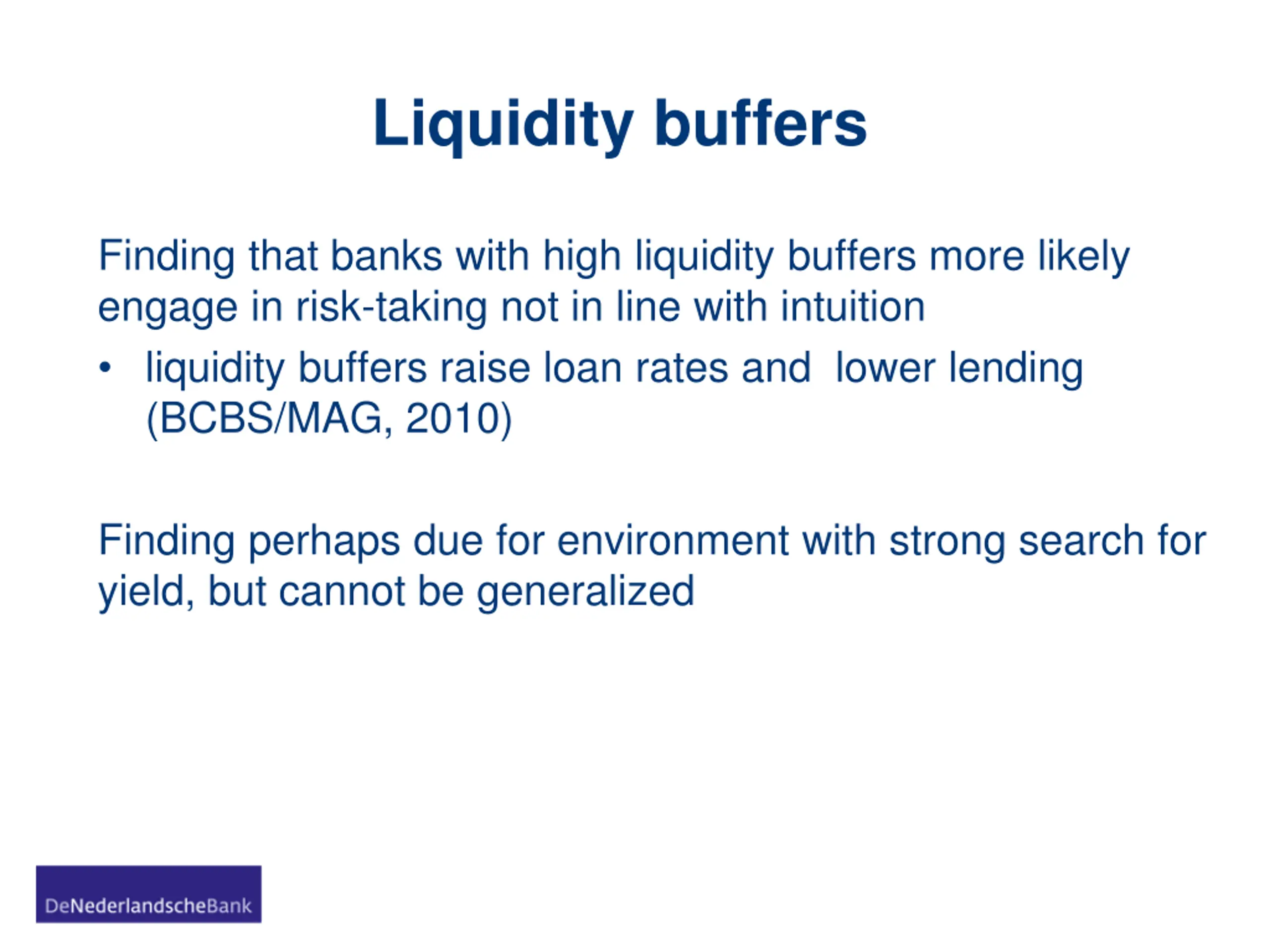 Liquidity buffers

Finding that banks with high liquidity buffers more likely engage in risk-taking not in line with intuition

• liquidity buffers raise loan rates and lower lending (BCBS/MAG, 2010)

Finding perhaps due for environment with strong search for yield, but cannot be generalized

DeNederlandscheBank